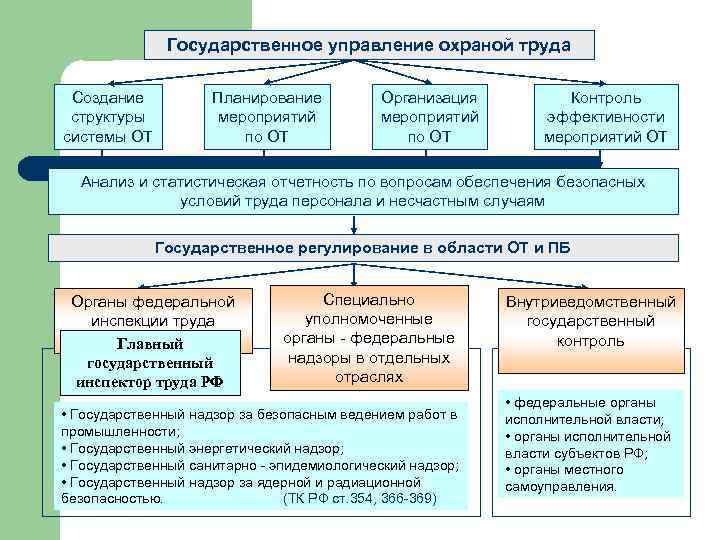 Государственное управление охраной труда

Создание структуры системы ОТ

Планирование мероприятий по ОТ

Организация мероприятий по ОТ

Контроль эффективности мероприятий ОТ

Анализ и статистическая отчетность по вопросам обеспечения безопасных условий труда персонала и несчастным случаям

Государственное регулирование в области ОТ и ПБ

Органы федеральной инспекции труда

Главный государственный инспектор труда РФ

Специально уполномоченные органы - федеральные надзоры в отдельных отраслях

Внутриведомственный государственный контроль

• Государственный надзор за безопасным ведением работ в промышленности;
• Государственный энергетический надзор;
• Государственный санитарно - эпидемиологический надзор;
• Государственный надзор за ядерной и радиационной безопасностью. (ТК РФ ст.354, 366-369)

• федеральные органы исполнительной власти;
• органы исполнительной власти субъектов РФ;
• органы местного самоуправления.